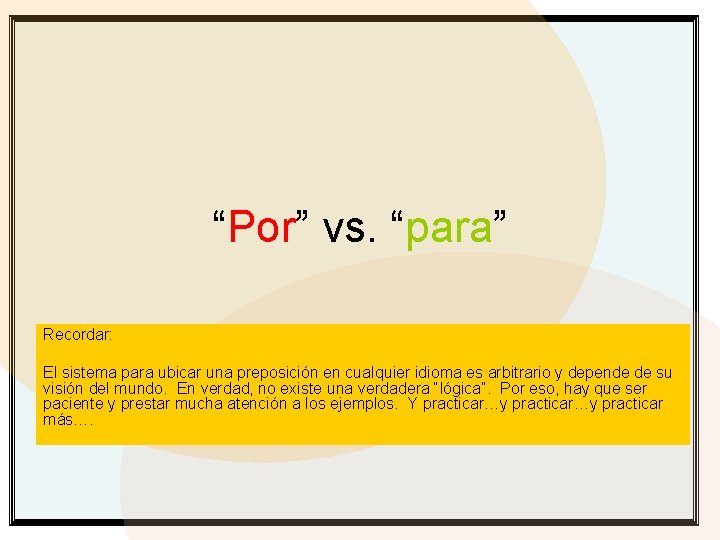 “Por” vs. “para”

Recordar:

El sistema para ubicar una preposición en cualquier idioma es arbitrario y depende de su visión del mundo. En verdad, no existe una verdadera "lógica". Por eso, hay que ser paciente y prestar mucha atención a los ejemplos. Y practicar…y practicar…y practicar más….